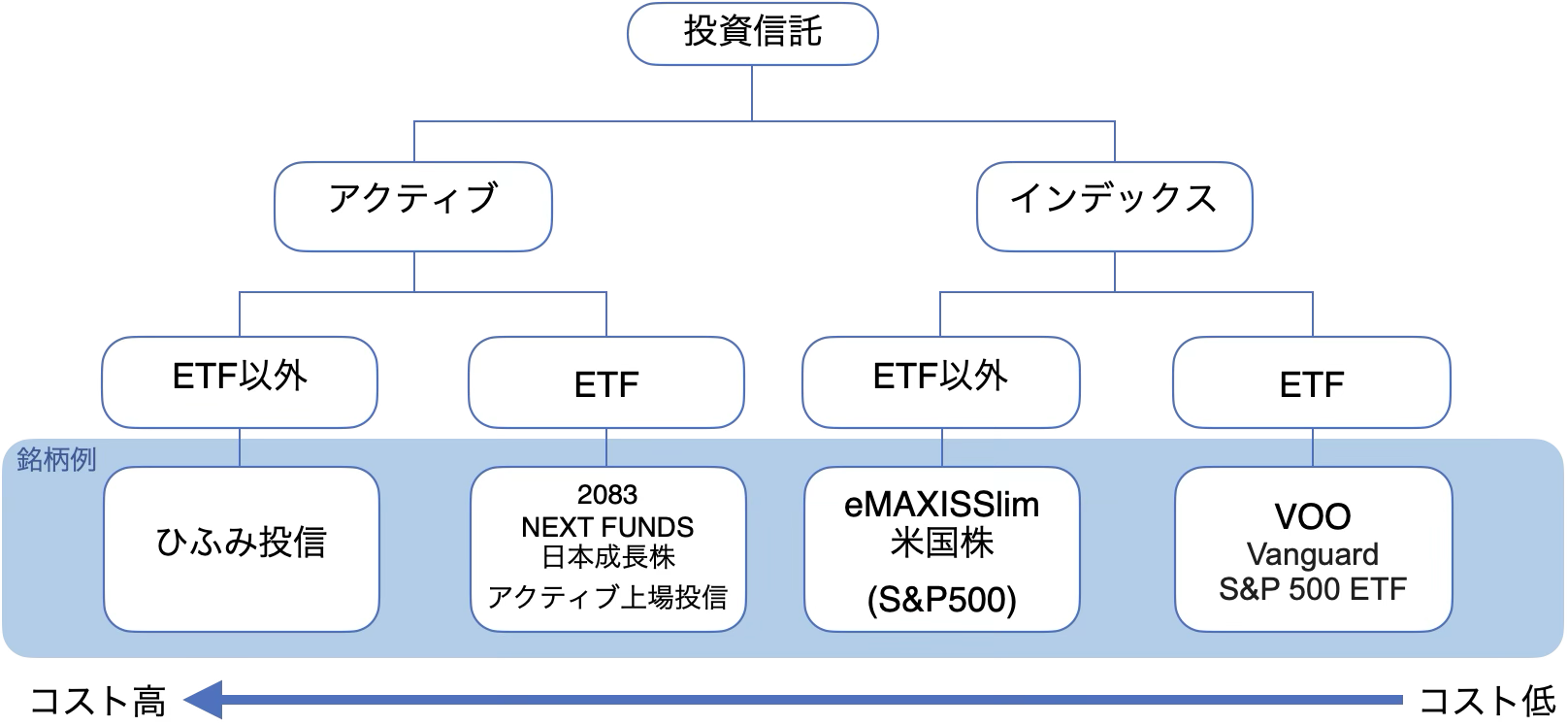 投資信託

アクティブ

インデックス

ETF以外

ETF

ETF以外

ETF

銘柄例

ひふみ投信

2083
NEXT FUNDS
日本成長株
アクティブ上場投信

eMAXISSlim
米国株
(S&P500)

VOO
Vanguard
S&P 500 ETF

コスト高

コスト低